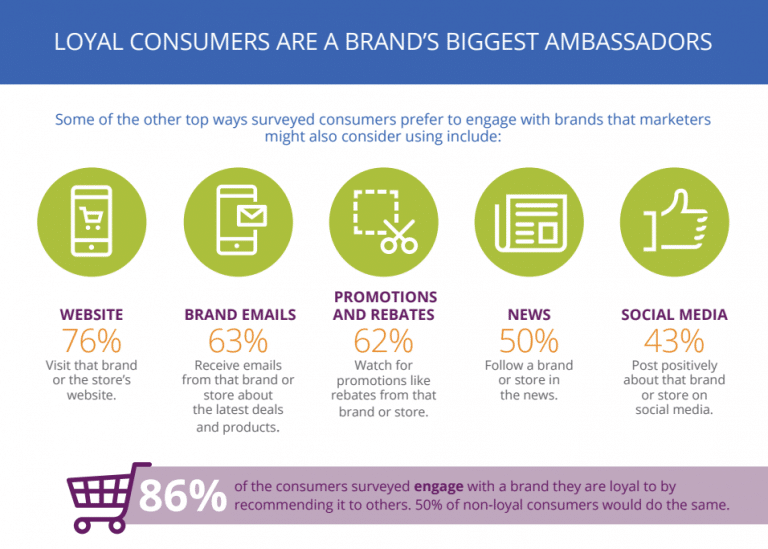 LOYAL CONSUMERS ARE A BRAND'S BIGGEST AMBASSADORS

Some of the other top ways surveyed consumers prefer to engage with brands that marketers might also consider using include:

WEBSITE
76%
Visit that brand or the store's website.

BRAND EMAILS
63%
Receive emails from that brand or store about the latest deals and products.

PROMOTIONS AND REBATES
62%
Watch for promotions like rebates from that brand or store.

NEWS
50%
Follow a brand or store in the news.

SOCIAL MEDIA
43%
Post positively about that brand or store on social media.

86% of the consumers surveyed engage with a brand they are loyal to by recommending it to others. 50% of non-loyal consumers would do the same.